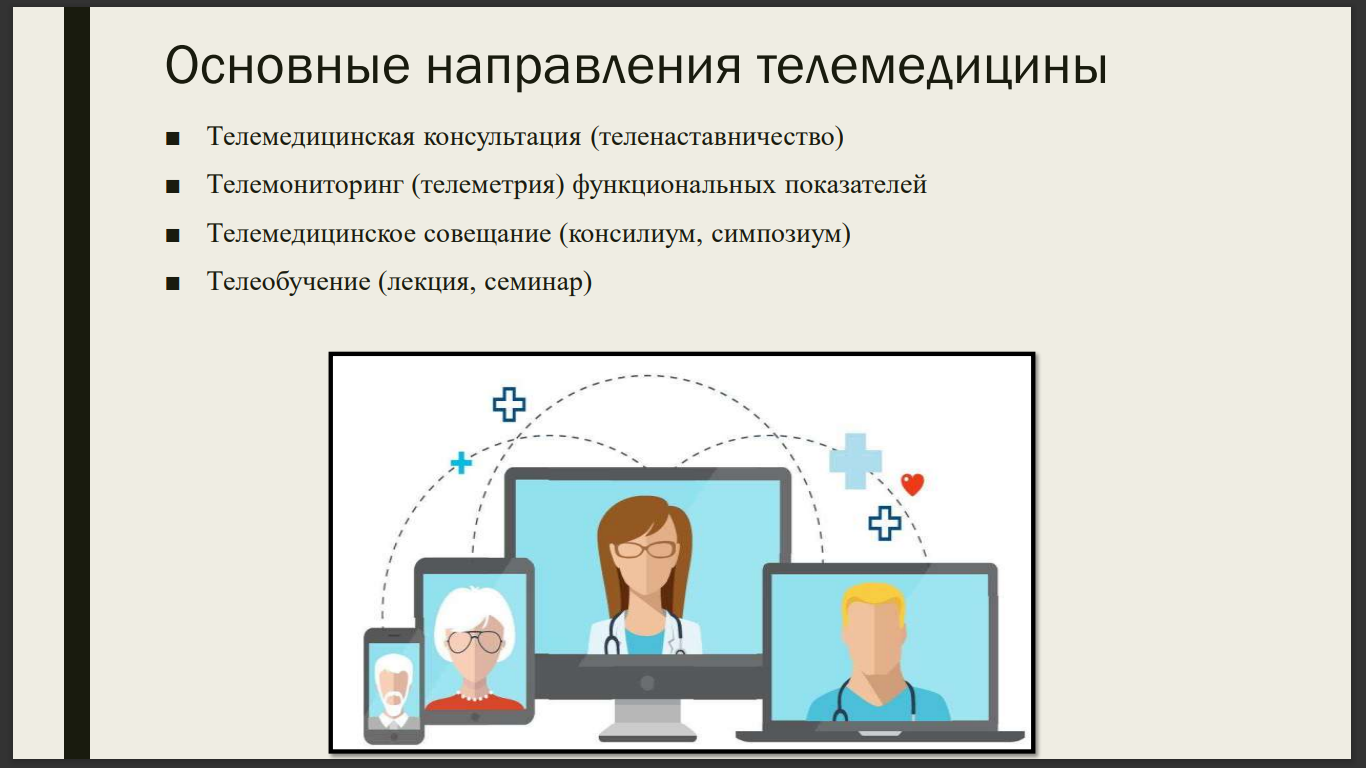 Основные направления телемедицины

■ Телемедицинская консультация (теленаставничество)

■ Телемониторинг (телеметрия) функциональных показателей

■ Телемедицинское совещание (консилиум, симпозиум)

■ Телеобучение (лекция, семинар)